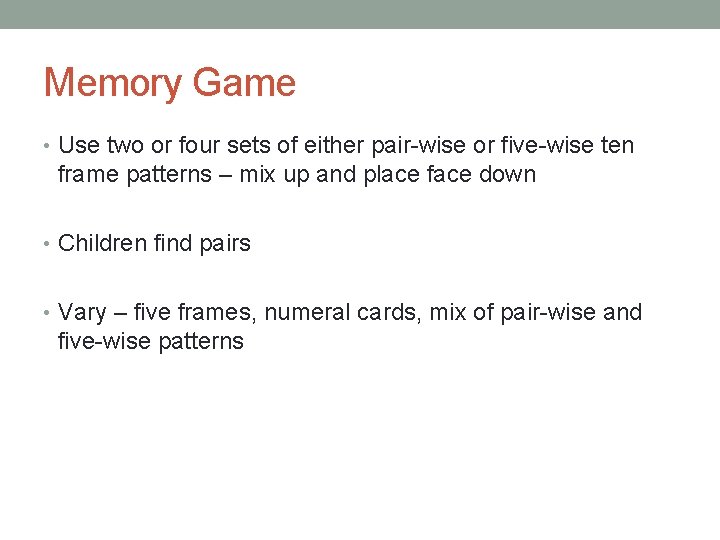 Memory Game

• Use two or four sets of either pair-wise or five-wise ten frame patterns – mix up and place face down

• Children find pairs

• Vary – five frames, numeral cards, mix of pair-wise and five-wise patterns